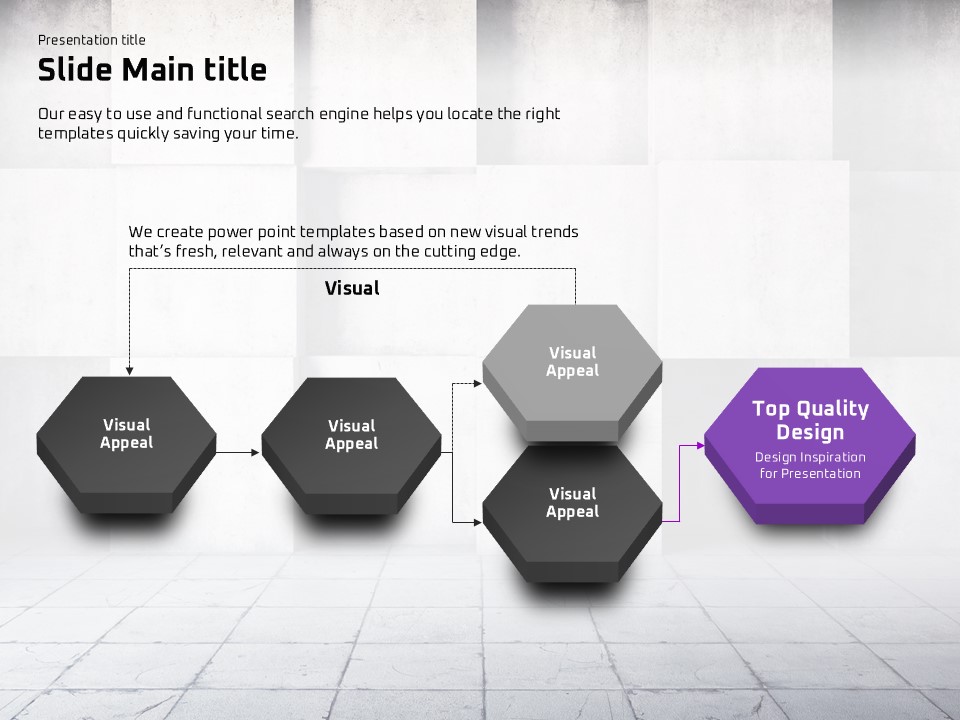 Presentation title

Slide Main title

Our easy to use and functional search engine helps you locate the right templates quickly saving your time.

We create power point templates based on new visual trends that's fresh, relevant and always on the cutting edge.

Visual

Visual Appeal

Visual Appeal

Visual Appeal

Visual Appeal

Top Quality Design

Design Inspiration for Presentation